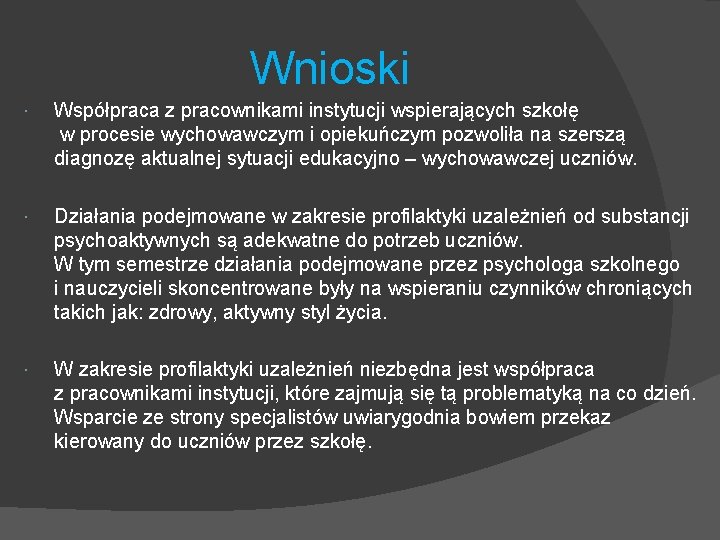 Wnioski

· Współpraca z pracownikami instytucji wspierających szkołę w procesie wychowawczym i opiekuńczym pozwoliła na szerszą diagnozę aktualnej sytuacji edukacyjno – wychowawczej uczniów.

· Działania podejmowane w zakresie profilaktyki uzależnień od substancji psychoaktywnych są adekwatne do potrzeb uczniów.
W tym semestrze działania podejmowane przez psychologa szkolnego i nauczycieli skoncentrowane były na wspieraniu czynników chroniących takich jak: zdrowy, aktywny styl życia.

· W zakresie profilaktyki uzależnień niezbędna jest współpraca z pracownikami instytucji, które zajmują się tą problematyką na co dzień. Wsparcie ze strony specjalistów uwiarygodnia bowiem przekaz kierowany do uczniów przez szkołę.